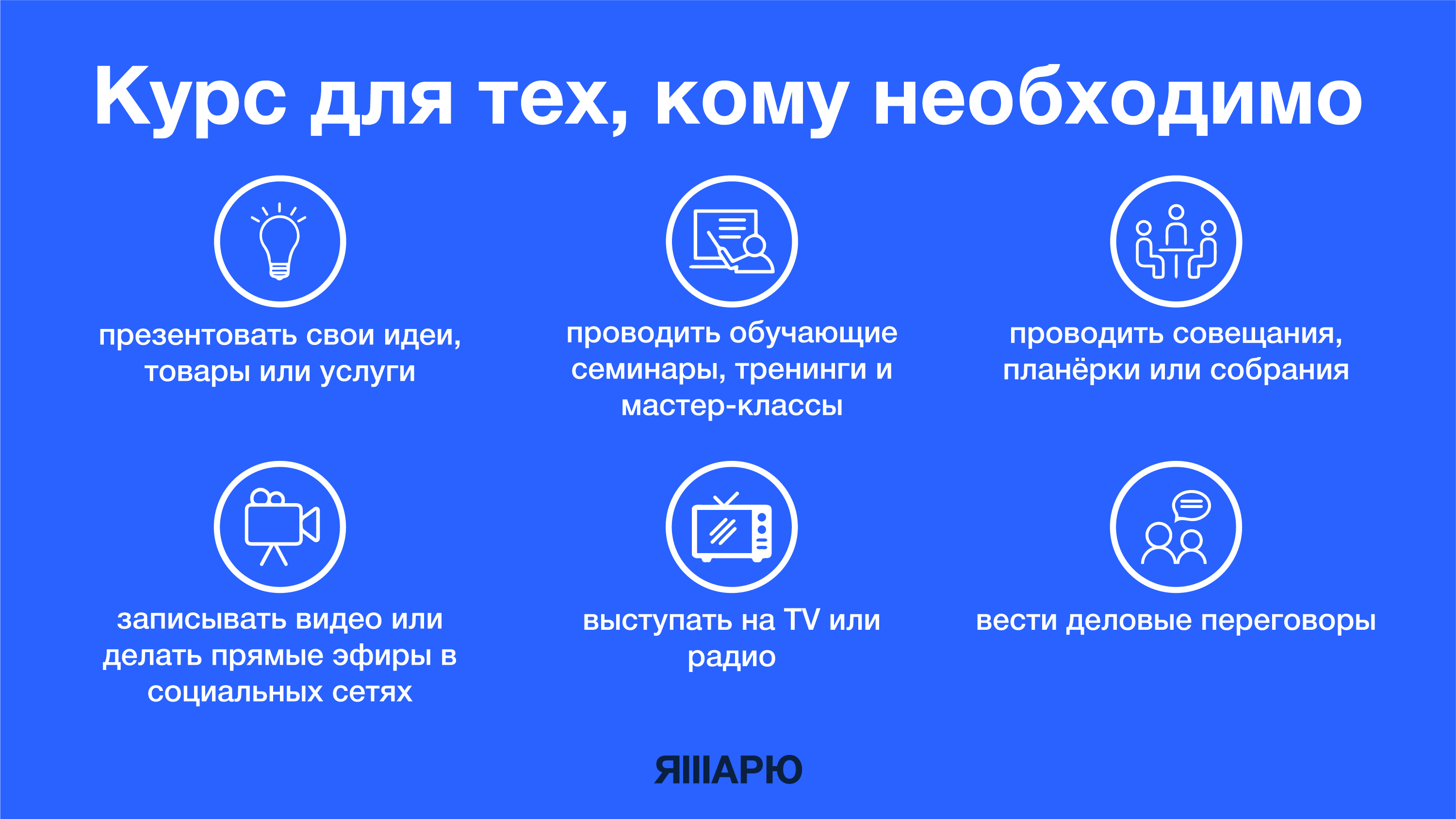 Курс для тех, кому необходимо

презентовать свои идеи, товары или услуги

проводить обучающие семинары, тренинги и мастер-классы

проводить совещания, планёрки или собрания

записывать видео или делать прямые эфиры в социальных сетях

выступать на TV или радио

вести деловые переговоры

ЯШАРЮ